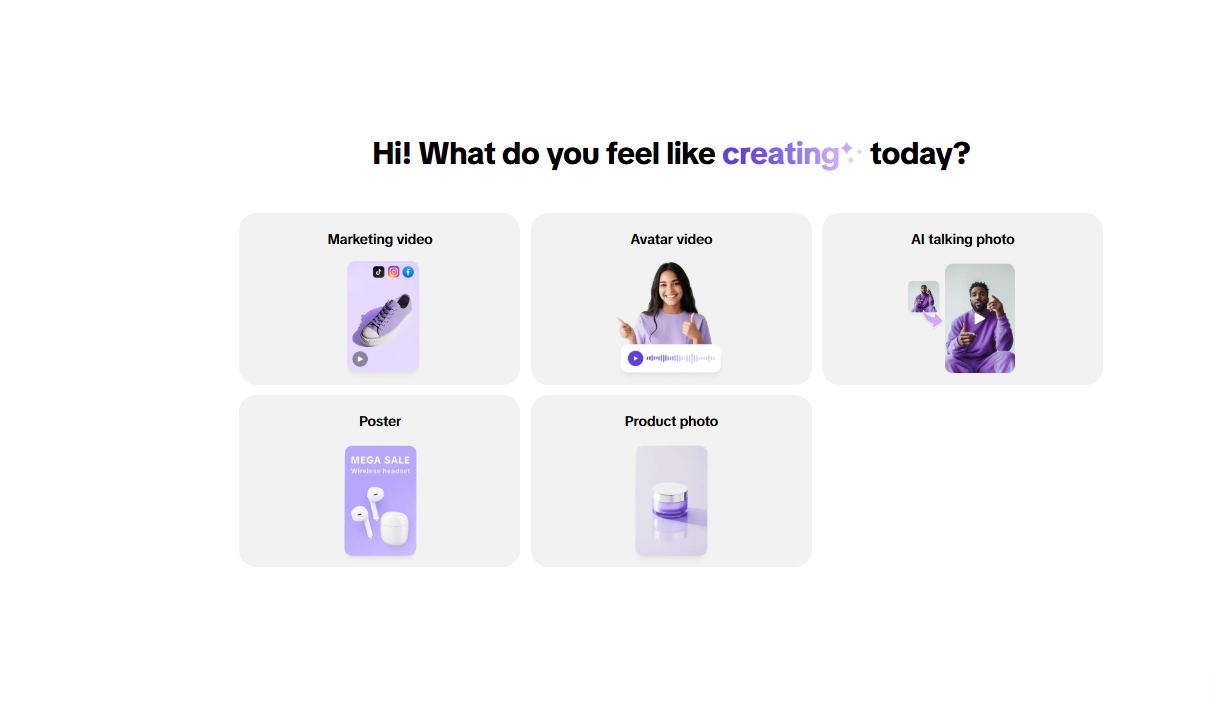 Hi! What do you feel like creating today?

Marketing video

Avatar video

AI talking photo

Poster

MEGA SALE
Wireless headset

Product photo